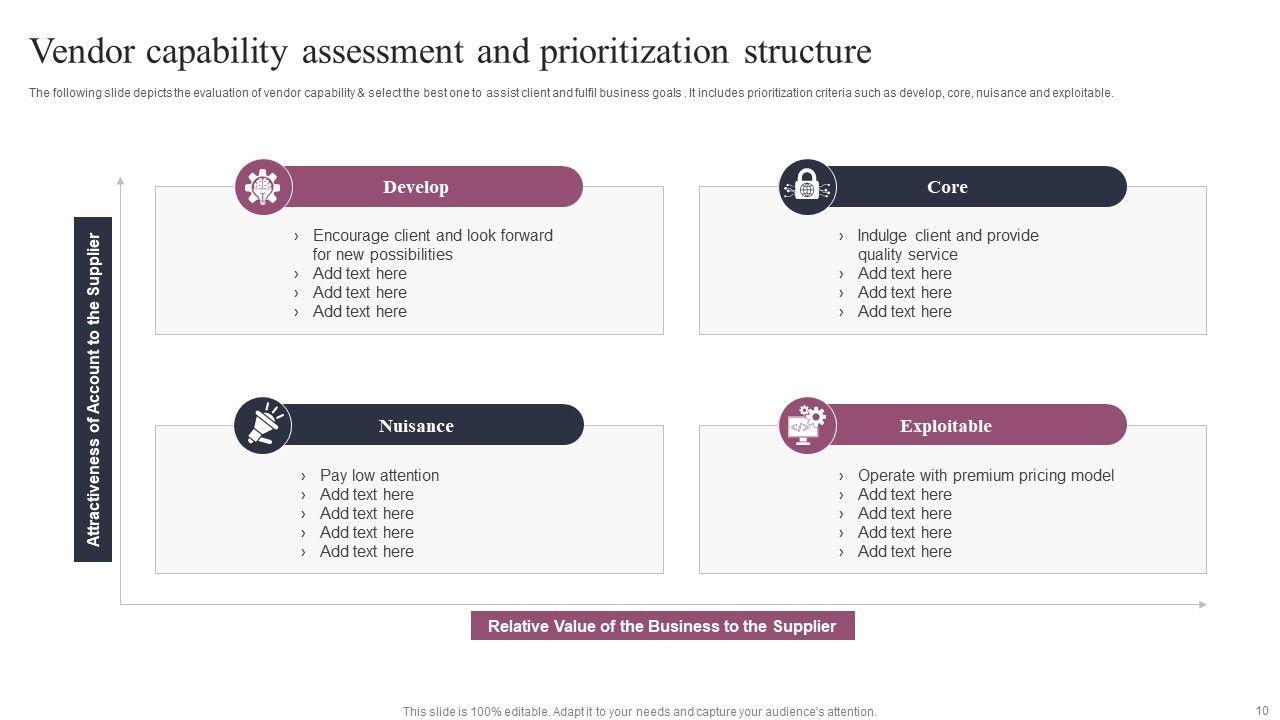 Vendor capability assessment and prioritization structure

The following slide depicts the evaluation of vendor capability & select the best one to assist client and fulfil business goals . It includes prioritization criteria such as develop, core, nuisance and exploitable.

Attractiveness of Account to the Supplier

Develop

› Encourage client and look forward for new possibilities
› Add text here
› Add text here
› Add text here

Core

› Indulge client and provide quality service
› Add text here
› Add text here
› Add text here

Nuisance

› Pay low attention
› Add text here
› Add text here
› Add text here
› Add text here

Exploitable

› Operate with premium pricing model
› Add text here
› Add text here
› Add text here
› Add text here

Relative Value of the Business to the Supplier

This slide is 100% editable. Adapt it to your needs and capture your audience's attention.

10